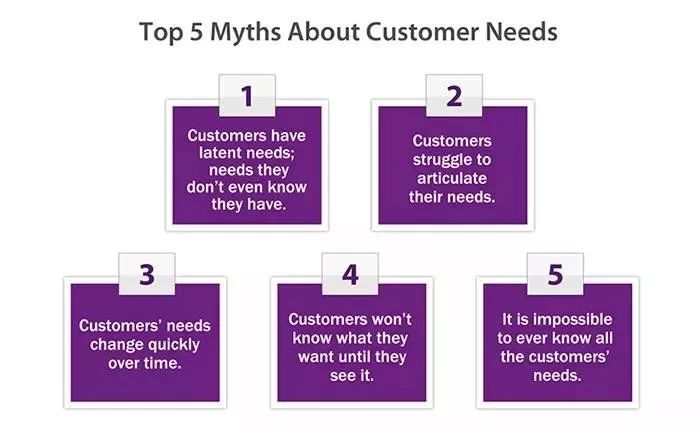 Top 5 Myths About Customer Needs

1

Customers have latent needs; needs they don't even know they have.

2

Customers struggle to articulate their needs.

3

Customers' needs change quickly over time.

4

Customers won't know what they want until they see it.

5

It is impossible to ever know all the customers' needs.